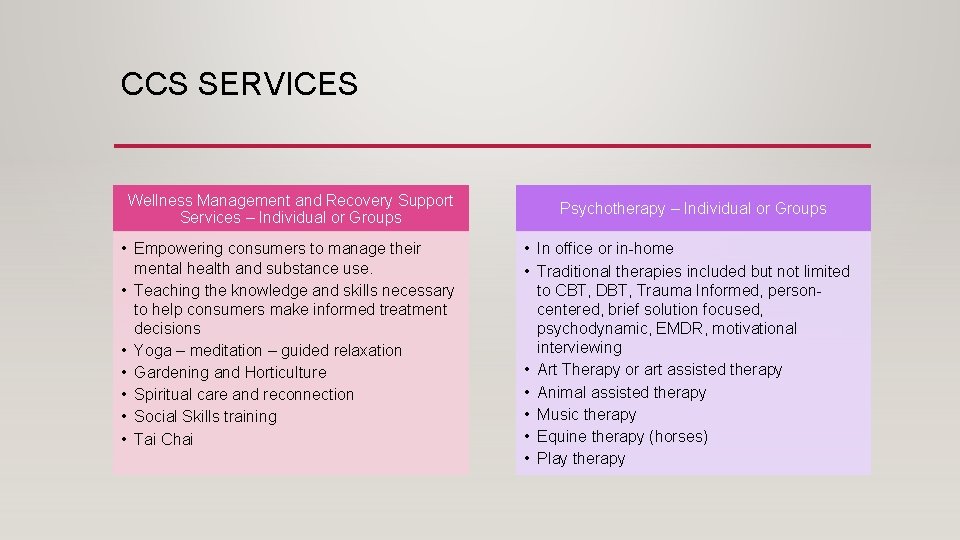 CCS SERVICES

Wellness Management and Recovery Support Services – Individual or Groups

• Empowering consumers to manage their mental health and substance use.
• Teaching the knowledge and skills necessary to help consumers make informed treatment decisions
• Yoga – meditation – guided relaxation
• Gardening and Horticulture
• Spiritual care and reconnection
• Social Skills training
• Tai Chai

Psychotherapy – Individual or Groups

• In office or in-home
• Traditional therapies included but not limited to CBT, DBT, Trauma Informed, person-centered, brief solution focused, psychodynamic, EMDR, motivational interviewing
• Art Therapy or art assisted therapy
• Animal assisted therapy
• Music therapy
• Equine therapy (horses)
• Play therapy